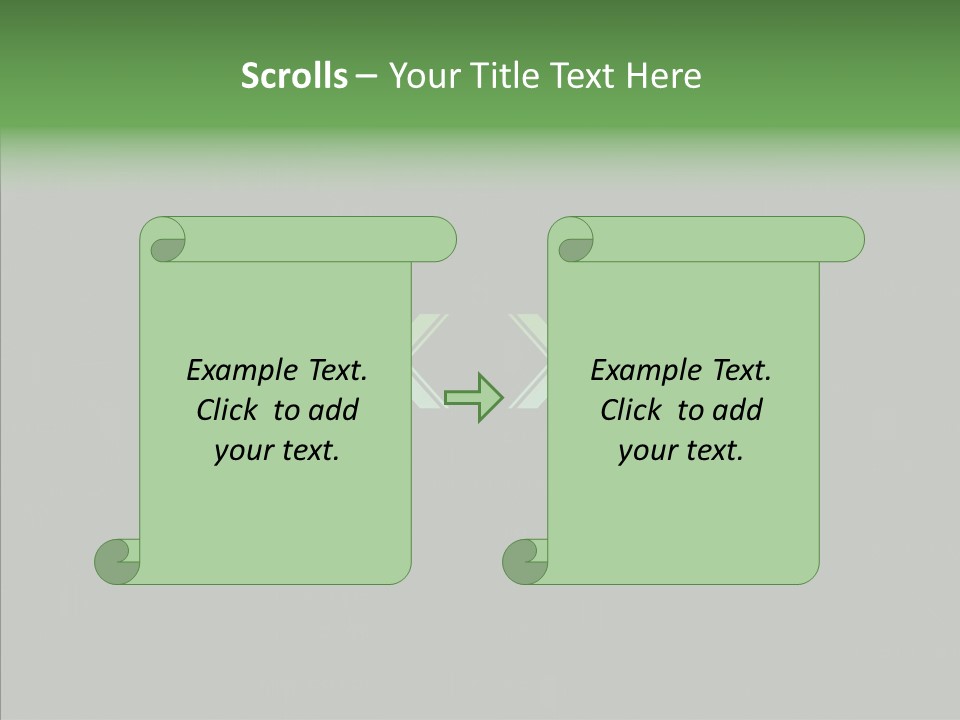 Scrolls – Your Title Text Here

Example Text. Click to add your text.

Example Text. Click to add your text.